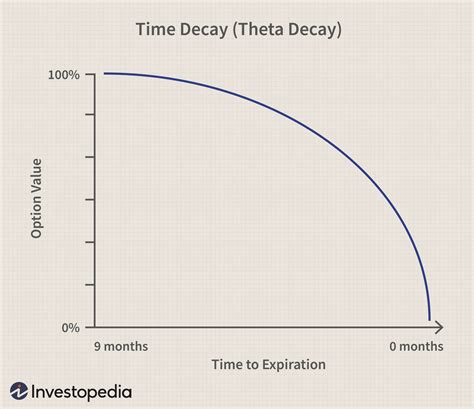 Time Decay (Theta Decay)

100%

Option Value

0%

9 months

0 months

Time to Expiration

Investopedia